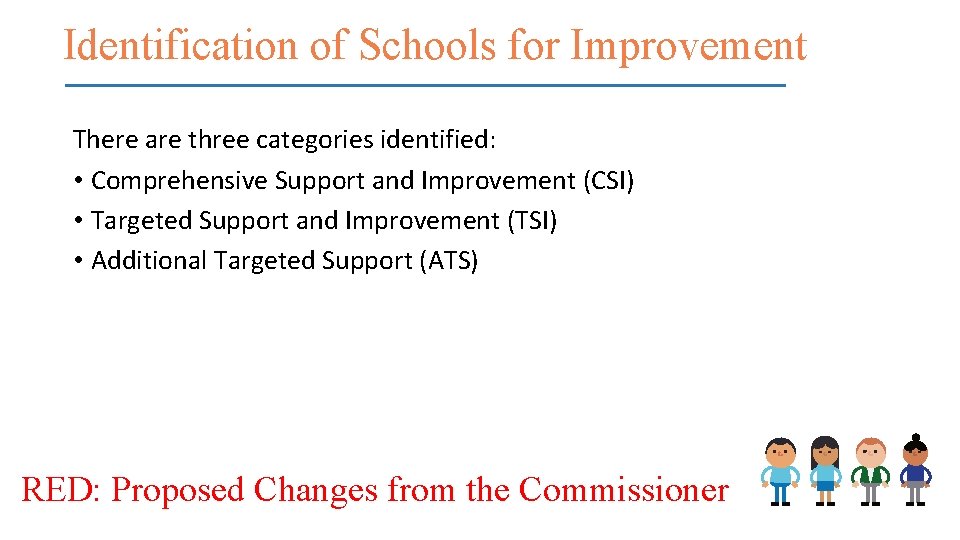 Identification of Schools for Improvement

There are three categories identified:
• Comprehensive Support and Improvement (CSI)
• Targeted Support and Improvement (TSI)
• Additional Targeted Support (ATS)

RED: Proposed Changes from the Commissioner